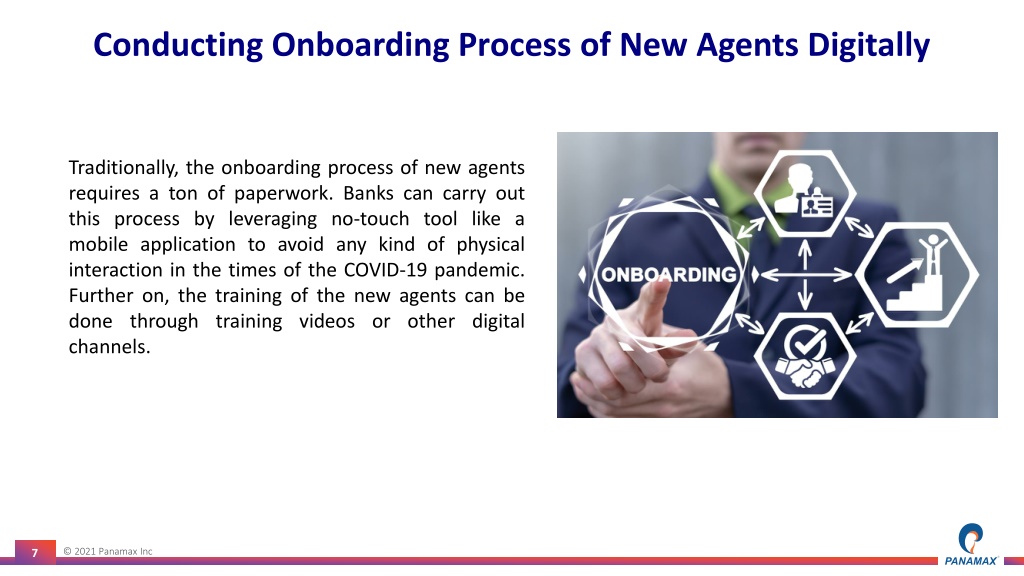 Conducting Onboarding Process of New Agents Digitally

Traditionally, the onboarding process of new agents requires a ton of paperwork. Banks can carry out this process by leveraging no-touch tool like a mobile application to avoid any kind of physical interaction in the times of the COVID-19 pandemic. Further on, the training of the new agents can be done through training videos or other digital channels.

ONBOARDING

7 © 2021 Panamax Inc

PANAMAX